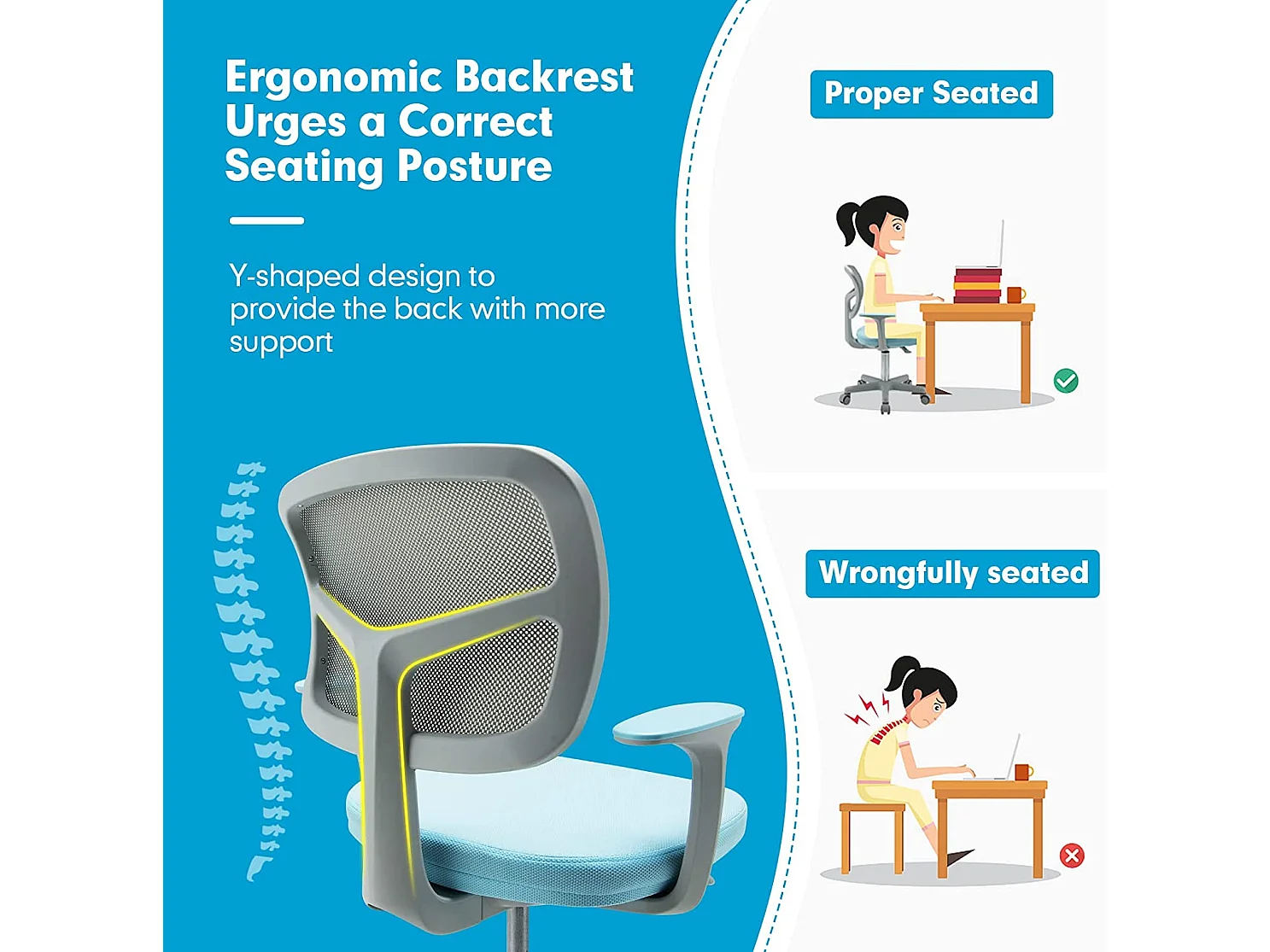 Ergonomic Backrest Urges a Correct Seating Posture

Y-shaped design to provide the back with more support

Proper Seated

Wrongfully seated